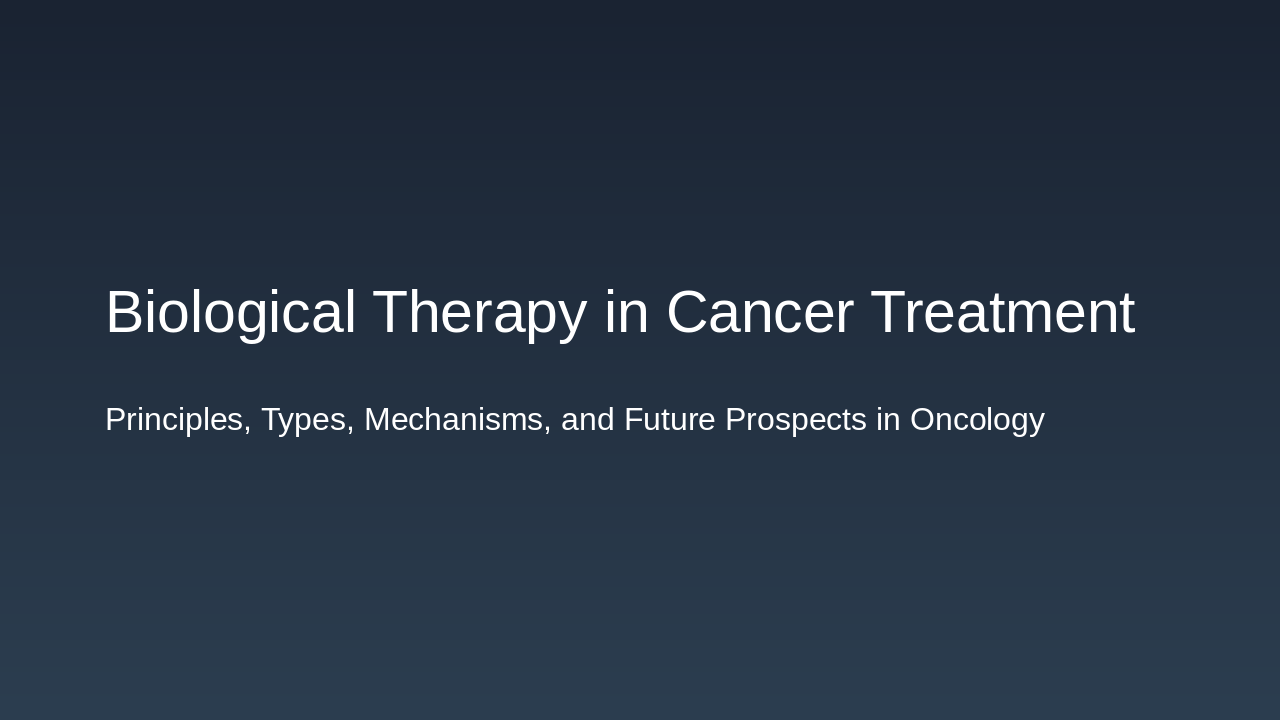 Biological Therapy in Cancer Treatment

Principles, Types, Mechanisms, and Future Prospects in Oncology